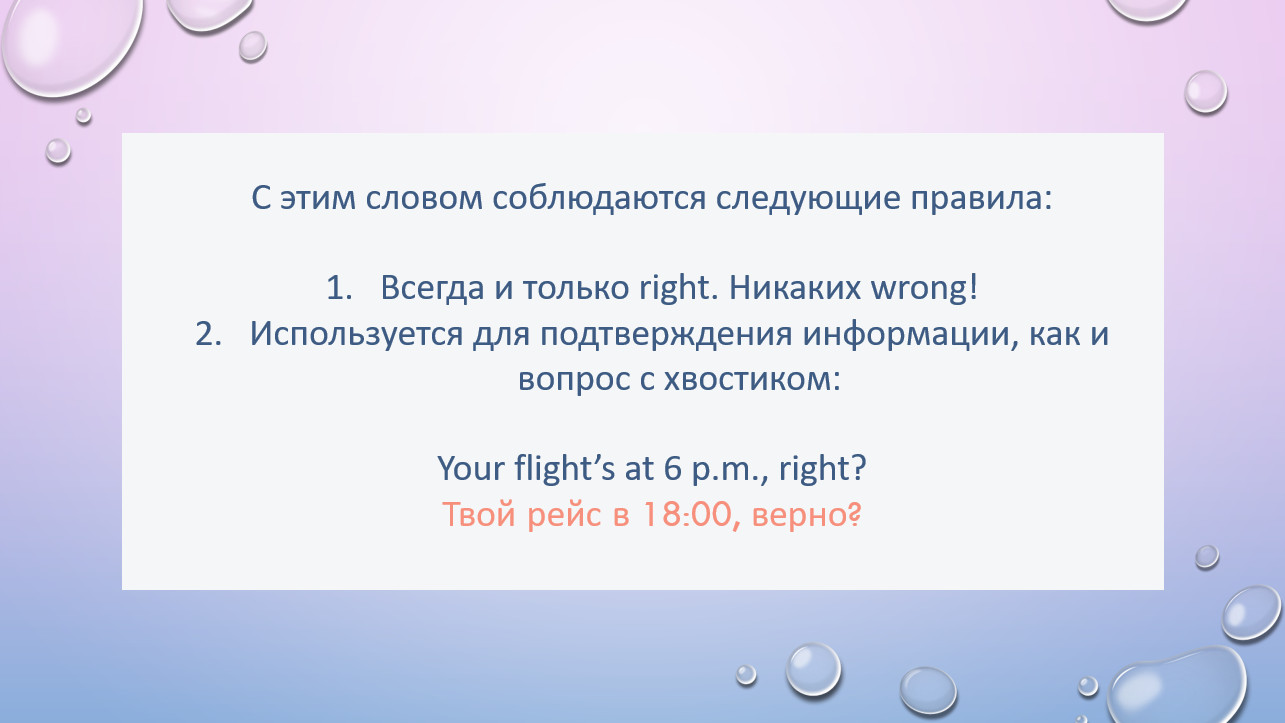 С этим словом соблюдаются следующие правила:

1. Всегда и только right. Никаких wrong!
2. Используется для подтверждения информации, как и вопрос с хвостиком:

Your flight’s at 6 p.m., right?
Твой рейс в 18:00, верно?